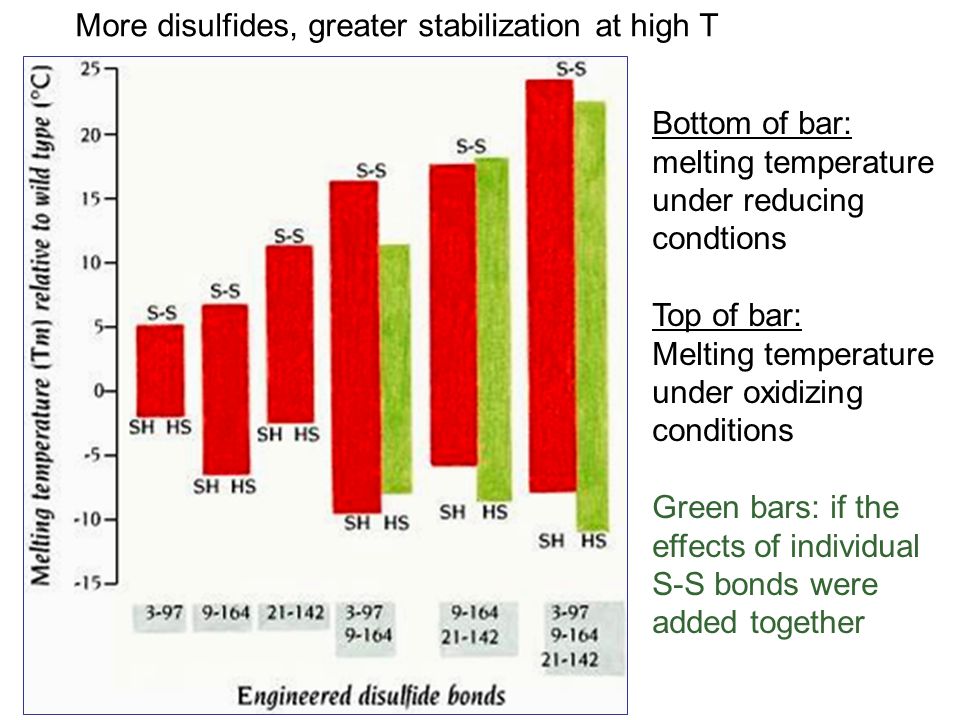 More disulfides, greater stabilization at high T

Melting temperature (Tm) relative to wild type (°C)

25
20
15
10
5
0
-5
-10
-15

S-S
SH HS
S-S
SH HS
S-S
SH HS
S-S
SH HS
S-S
SH HS
S-S
SH HS

3-97
9-164
21-142
3-97 9-164
9-164 21-142
3-97 9-164 21-142

Engineered disulfide bonds

Bottom of bar: melting temperature under reducing condtions

Top of bar: Melting temperature under oxidizing conditions

Green bars: if the effects of individual S-S bonds were added together